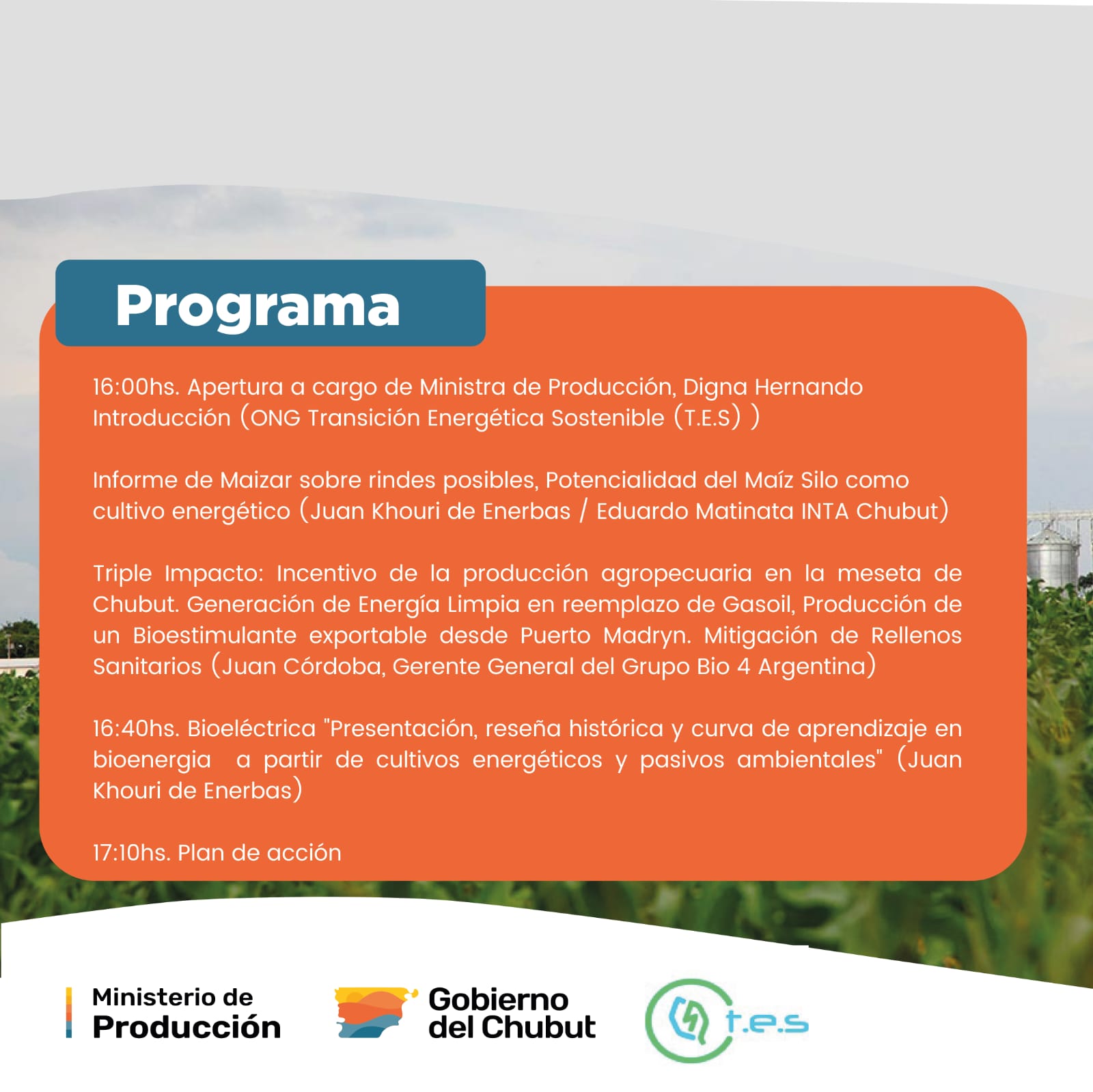 Programa

16:00hs. Apertura a cargo de Ministra de Producción, Digna Hernando
Introducción (ONG Transición Energética Sostenible (T.E.S) )

Informe de Maizar sobre rindes posibles, Potencialidad del Maíz Silo como cultivo energético (Juan Khouri de Enerbas / Eduardo Matinata INTA Chubut)

Triple Impacto: Incentivo de la producción agropecuaria en la meseta de Chubut. Generación de Energía Limpia en reemplazo de Gasoil, Producción de un Bioestimulante exportable desde Puerto Madryn. Mitigación de Rellenos Sanitarios (Juan Córdoba, Gerente General del Grupo Bio 4 Argentina)

16:40hs. Bioeléctrica "Presentación, reseña histórica y curva de aprendizaje en bioenergia a partir de cultivos energéticos y pasivos ambientales" (Juan Khouri de Enerbas)

17:10hs. Plan de acción

Ministerio de Producción

Gobierno del Chubut

t.e.s